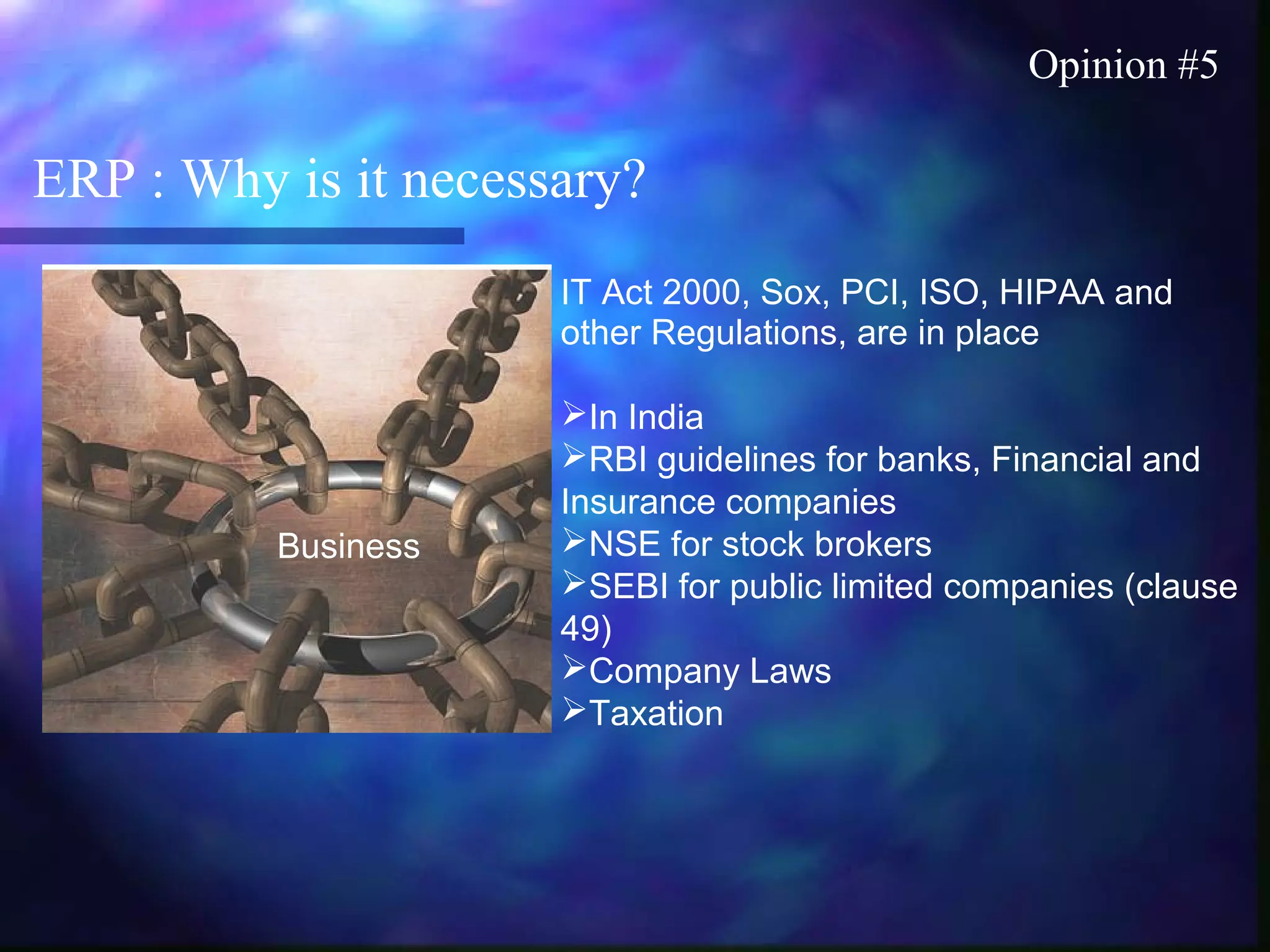 Opinion #5

ERP : Why is it necessary?

Business

IT Act 2000, Sox, PCI, ISO, HIPAA and other Regulations, are in place

➢In India
➢RBI guidelines for banks, Financial and Insurance companies
➢NSE for stock brokers
➢SEBI for public limited companies (clause 49)
➢Company Laws
➢Taxation